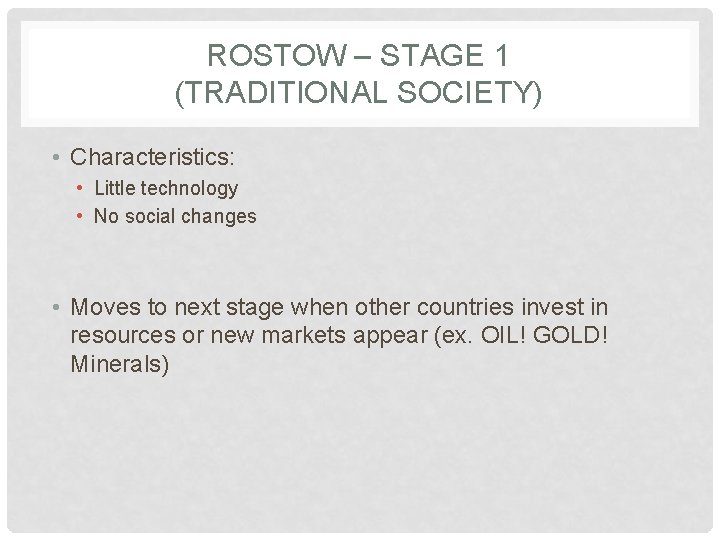 ROSTOW – STAGE 1
(TRADITIONAL SOCIETY)

• Characteristics:
  • Little technology
  • No social changes

• Moves to next stage when other countries invest in resources or new markets appear (ex. OIL! GOLD! Minerals)